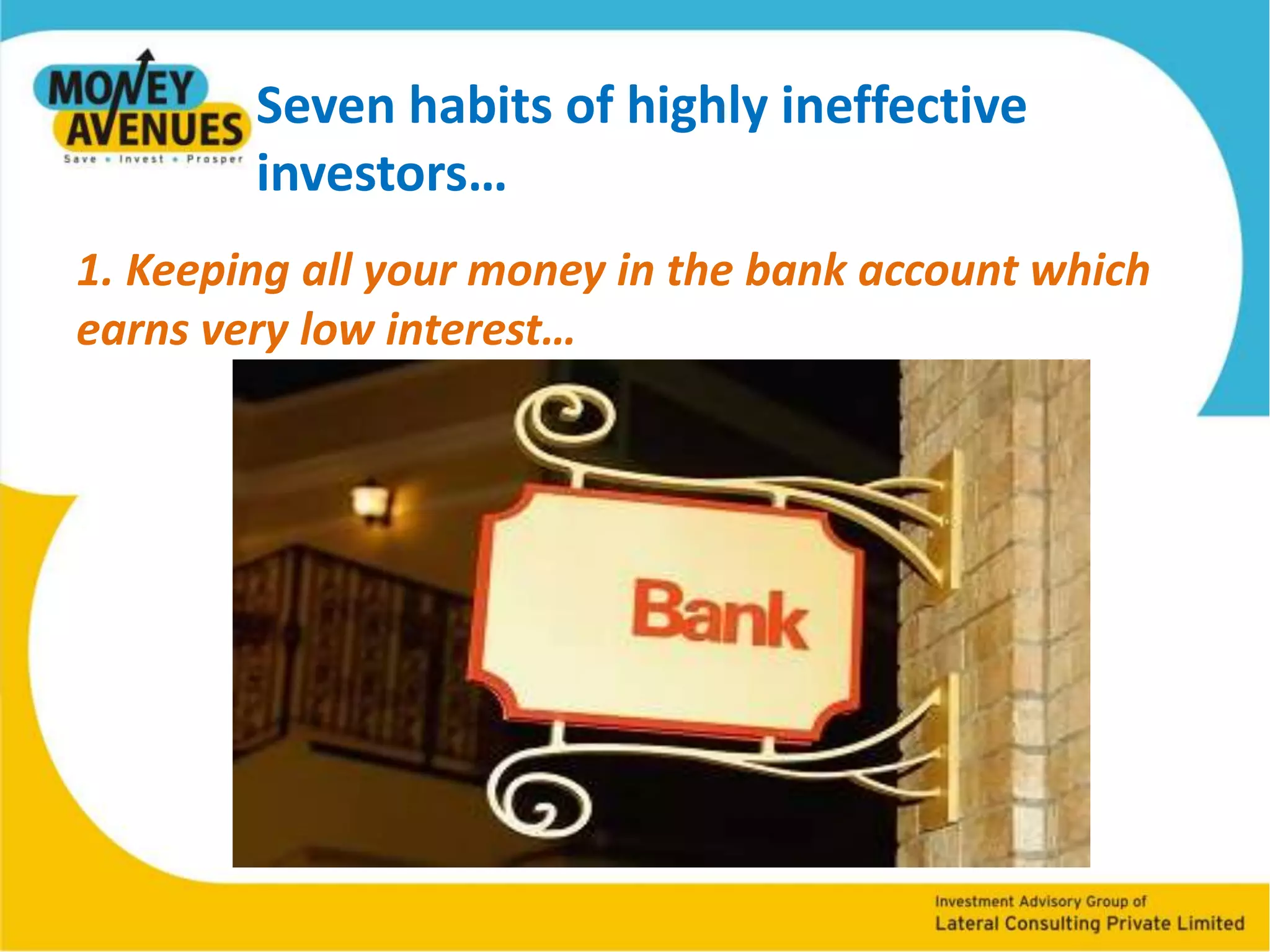 MONEY AVENUES
Save • Invest • Prosper

Seven habits of highly ineffective investors…

1. Keeping all your money in the bank account which earns very low interest…

Bank

Investment Advisory Group of
Lateral Consulting Private Limited